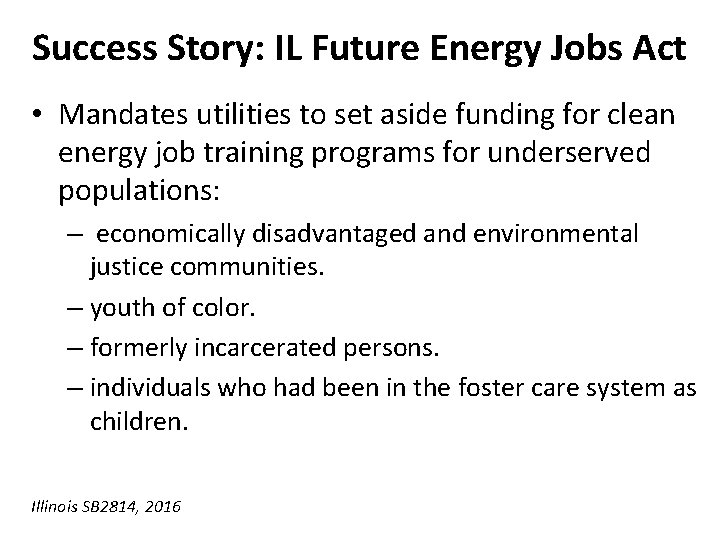 Success Story: IL Future Energy Jobs Act

• Mandates utilities to set aside funding for clean energy job training programs for underserved populations:

– economically disadvantaged and environmental justice communities.

– youth of color.

– formerly incarcerated persons.

– individuals who had been in the foster care system as children.

Illinois SB2814, 2016